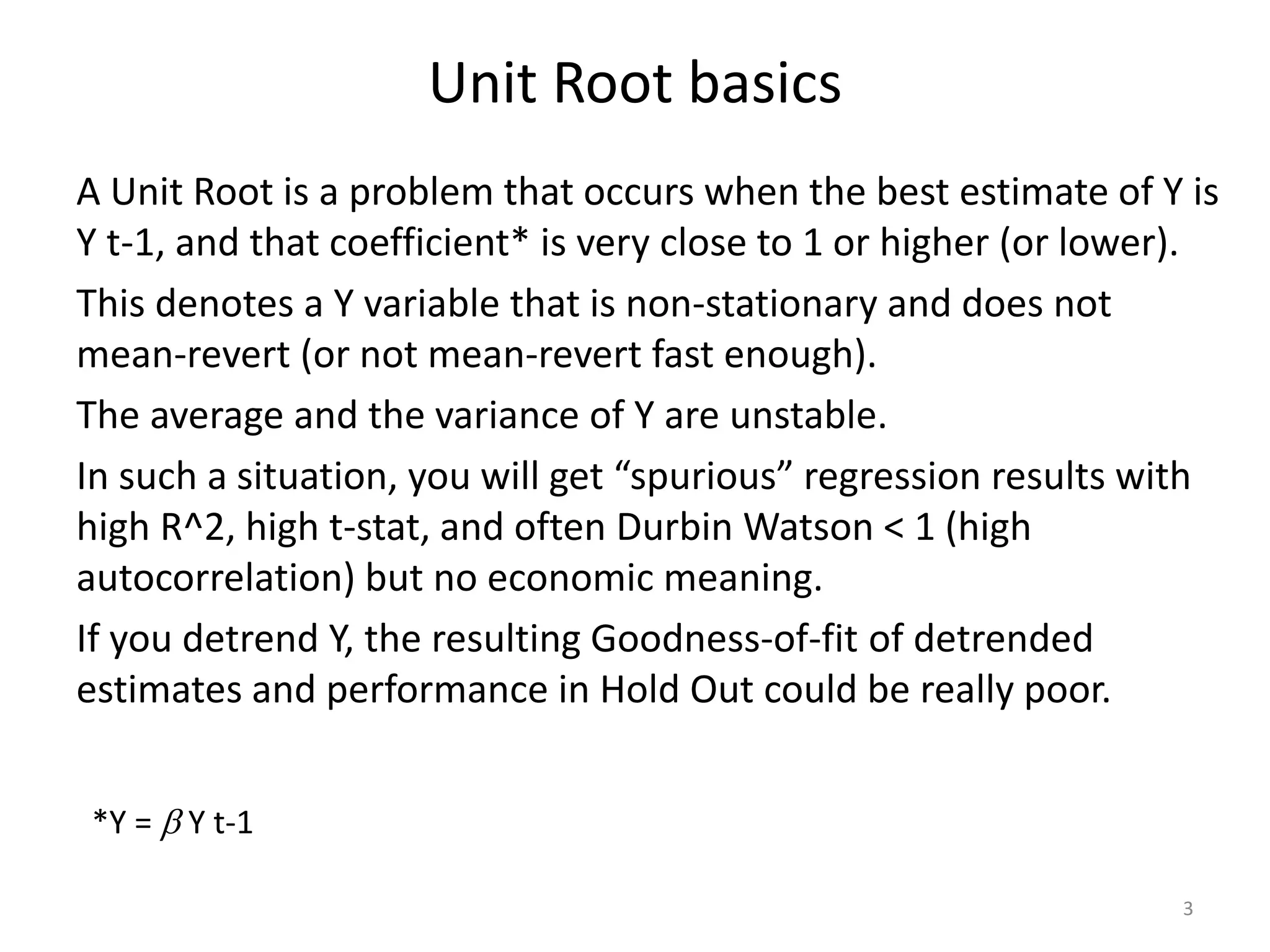 Unit Root basics

A Unit Root is a problem that occurs when the best estimate of Y is Y t-1, and that coefficient* is very close to 1 or higher (or lower).

This denotes a Y variable that is non-stationary and does not mean-revert (or not mean-revert fast enough).

The average and the variance of Y are unstable.

In such a situation, you will get “spurious” regression results with high R^2, high t-stat, and often Durbin Watson < 1 (high autocorrelation) but no economic meaning.

If you detrend Y, the resulting Goodness-of-fit of detrended estimates and performance in Hold Out could be really poor.

*Y = $\beta$ Y t-1

3